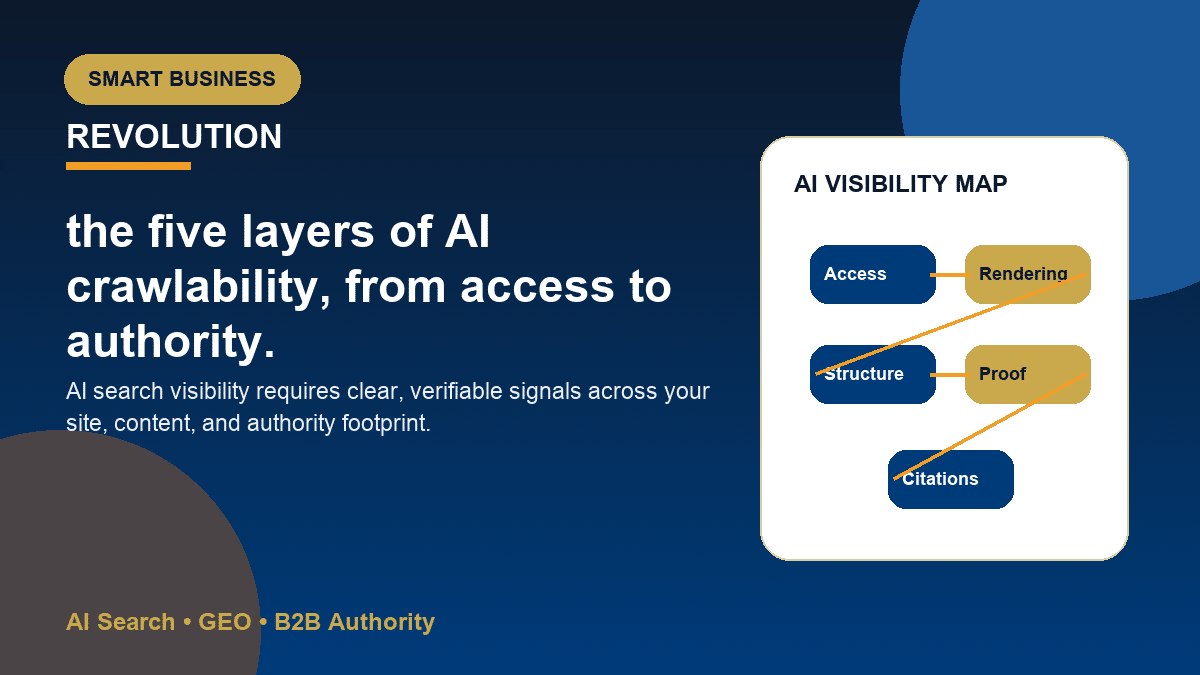 SMART BUSINESS
REVOLUTION

the five layers of AI crawlability, from access to authority.

AI search visibility requires clear, verifiable signals across your site, content, and authority footprint.

AI Search • GEO • B2B Authority

AI VISIBILITY MAP

Access
Rendering
Structure
Proof
Citations